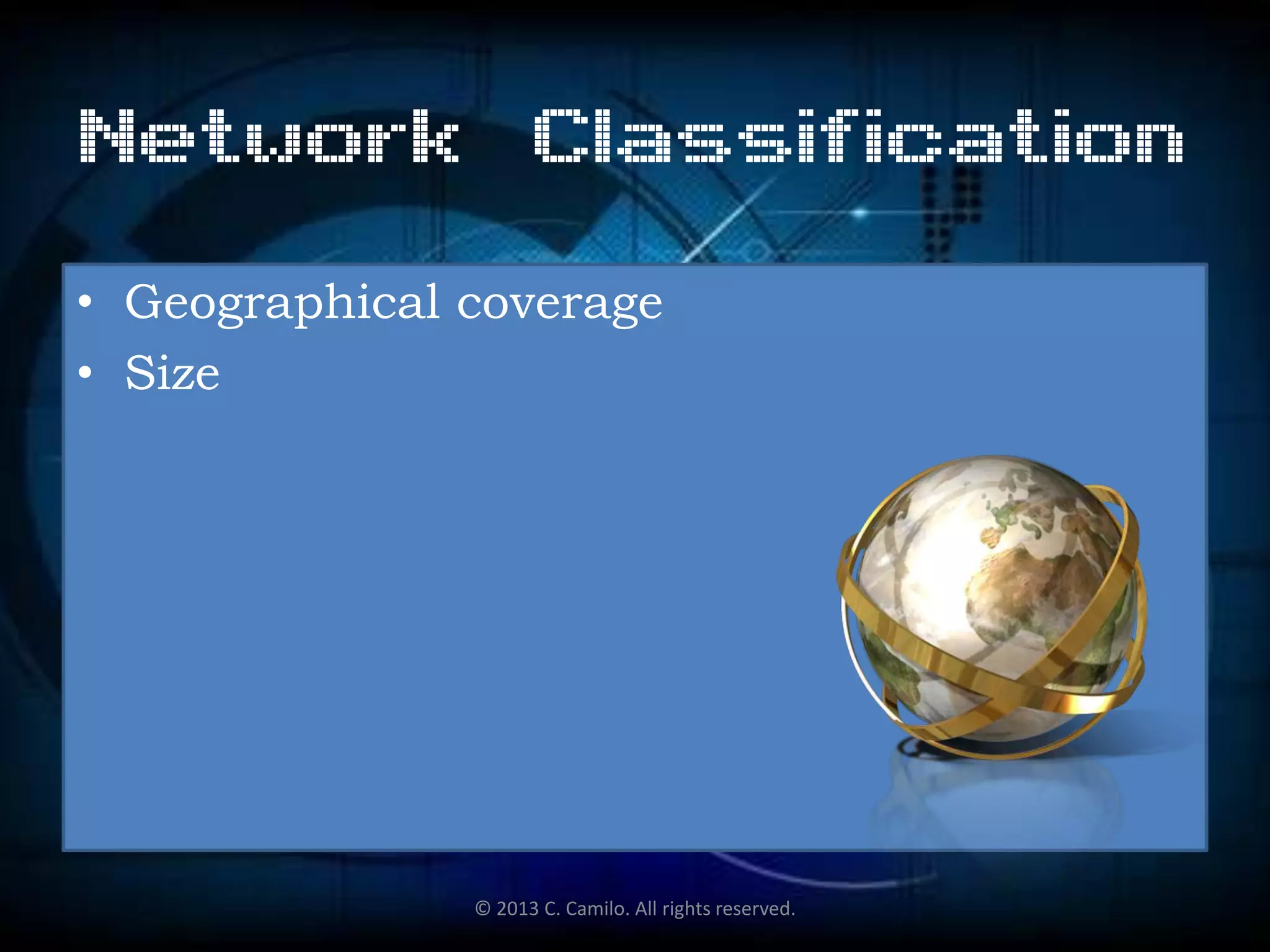 Network Classification

• Geographical coverage
• Size

© 2013 C. Camilo. All rights reserved.